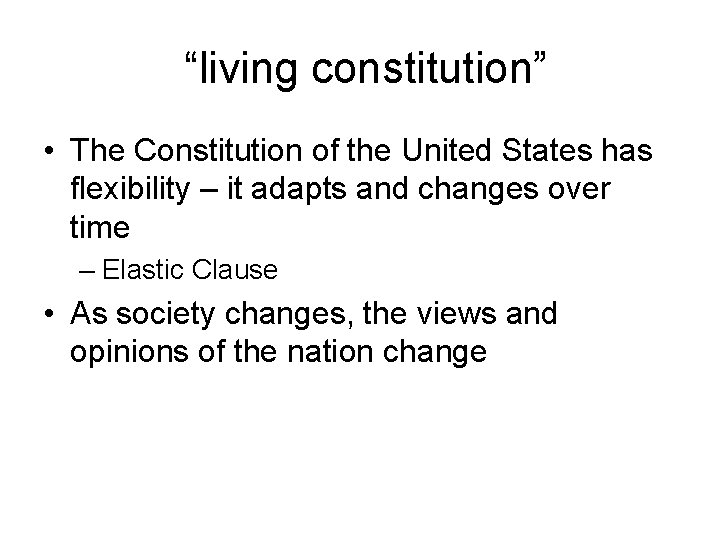 “living constitution”

• The Constitution of the United States has flexibility – it adapts and changes over time

– Elastic Clause

• As society changes, the views and opinions of the nation change